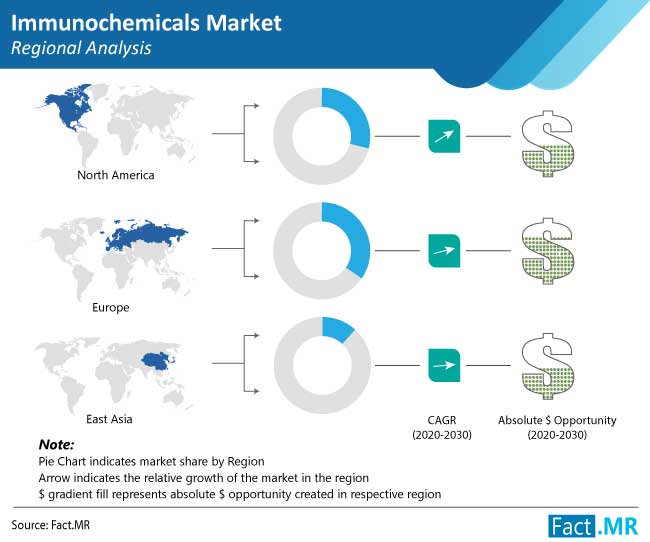 Immunochemicals Market
Regional Analysis

North America

Europe

East Asia

CAGR
(2020-2030)

Absolute $ Opportunity
(2020-2030)

Note:
Pie Chart indicates market share by Region
Arrow indicates the relative growth of the market in the region
$ gradient fill represents absolute $ opportunity created in respective region

Source: Fact.MR

Fact.MR